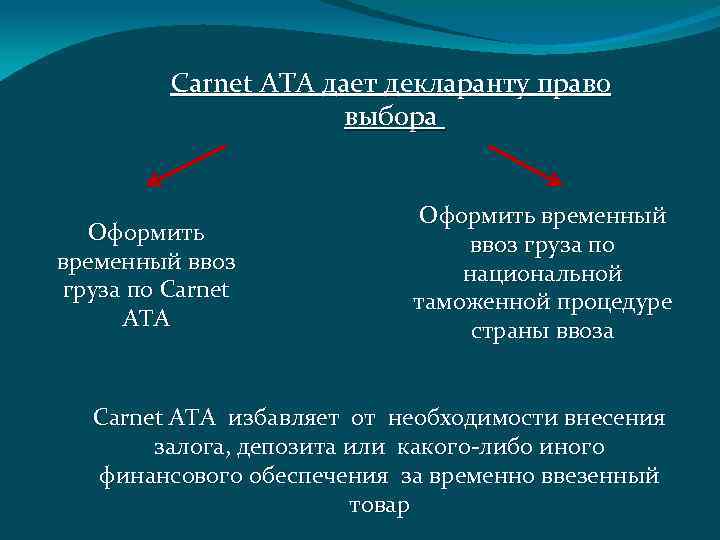 Carnet ATA дает декларанту право выбора

Оформить временный ввоз груза по Carnet ATA

Оформить временный ввоз груза по национальной таможенной процедуре страны ввоза

Carnet ATA избавляет от необходимости внесения залога, депозита или какого-либо иного финансового обеспечения за временно ввезенный товар